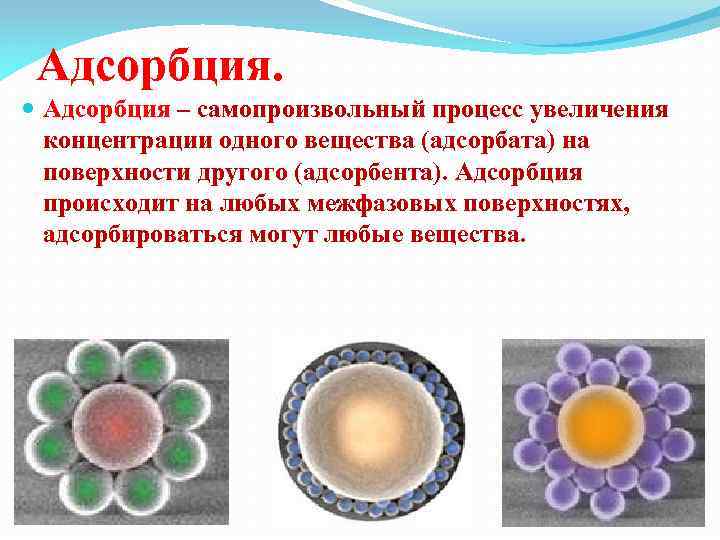 Адсорбция.

Адсорбция – самопроизвольный процесс увеличения концентрации одного вещества (адсорбата) на поверхности другого (адсорбента). Адсорбция происходит на любых межфазовых поверхностях, адсорбироваться могут любые вещества.